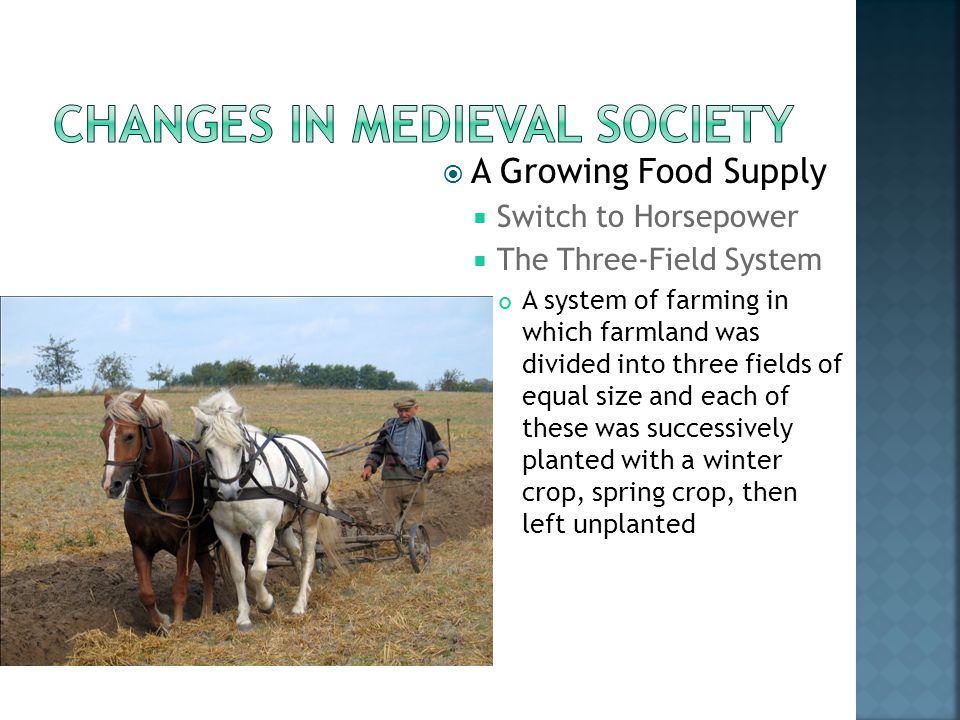 CHANGES IN MEDIEVAL SOCIETY

A Growing Food Supply

Switch to Horsepower

The Three-Field System

A system of farming in which farmland was divided into three fields of equal size and each of these was successively planted with a winter crop, spring crop, then left unplanted